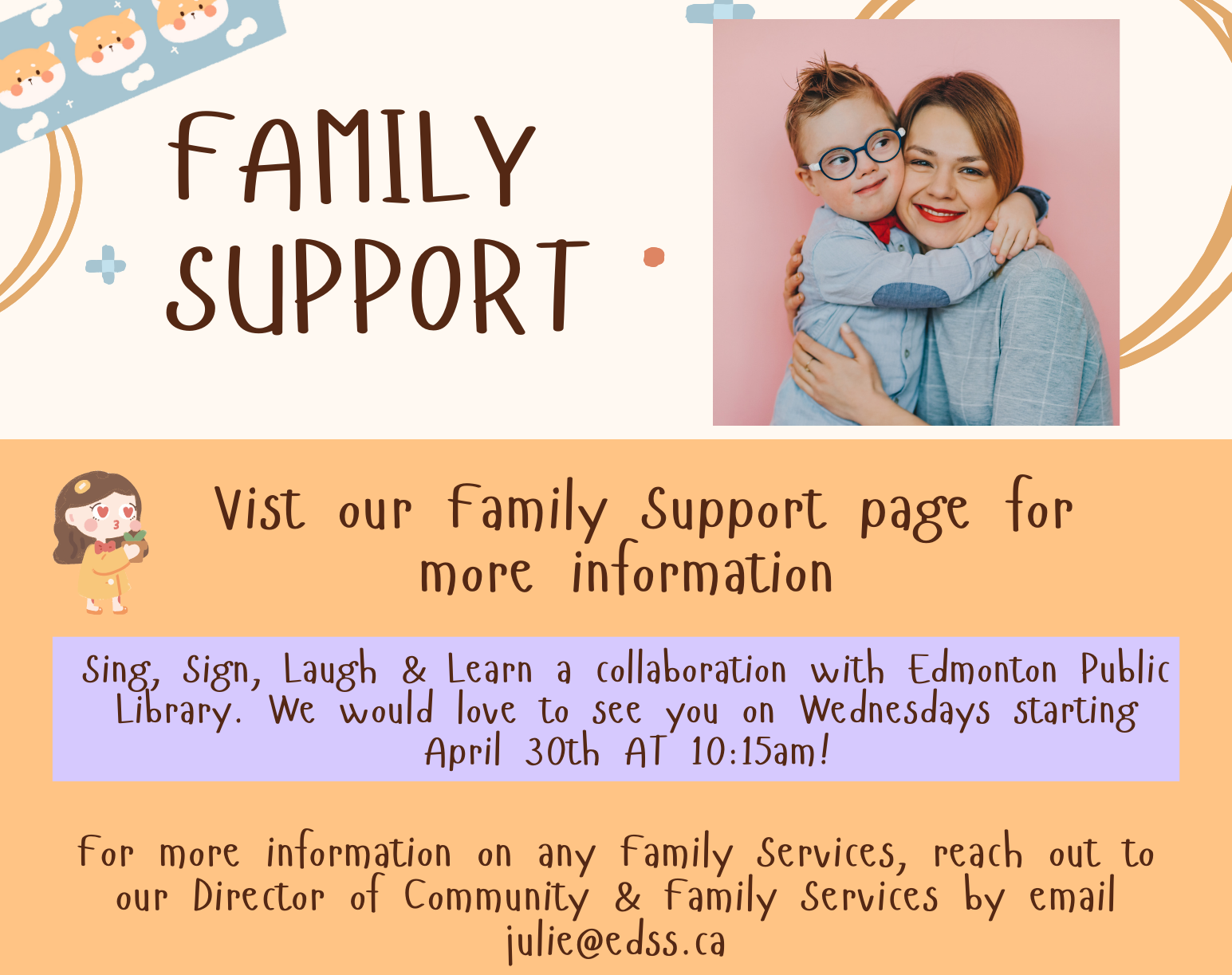 FAMILY SUPPORT

Vist our Family Support page for more information

Sing, Sign, Laugh & Learn a collaboration with Edmonton Public Library. We would love to see you on Wednesdays starting April 30th AT 10:15am!

For more information on any Family Services, reach out to our Director of Community & Family Services by email julie@edss.ca